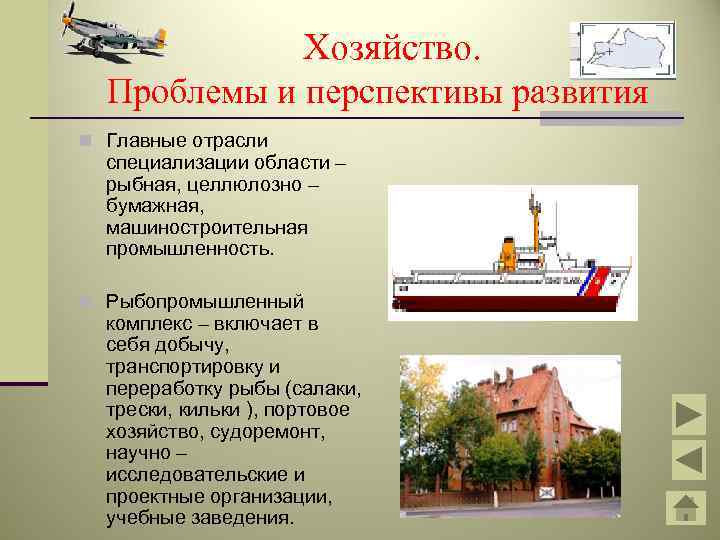 Хозяйство.
Проблемы и перспективы развития

Главные отрасли специализации области – рыбная, целлюлозно – бумажная, машиностроительная промышленность.

Рыбопромышленный комплекс – включает в себя добычу, транспортировку и переработку рыбы (салаки, трески, кильки ), портовое хозяйство, судоремонт, научно – исследовательские и проектные организации, учебные заведения.